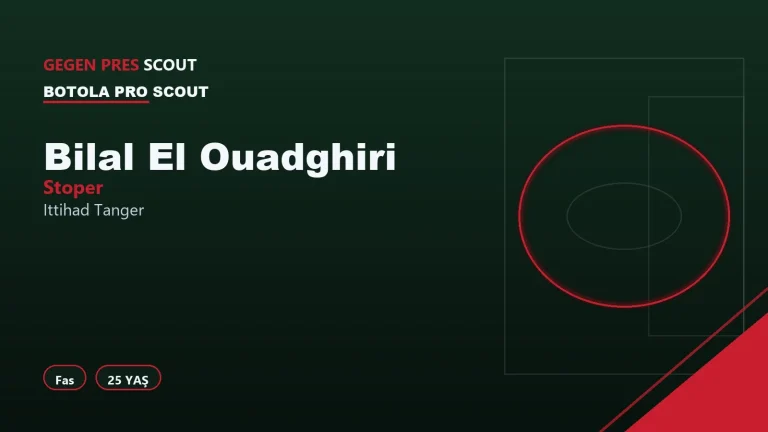 GEGEN PRES SCOUT
BOTOLA PRO SCOUT

Bilal El Ouadghiri
Stoper
Ittihad Tanger

Fas
25 YAŞ